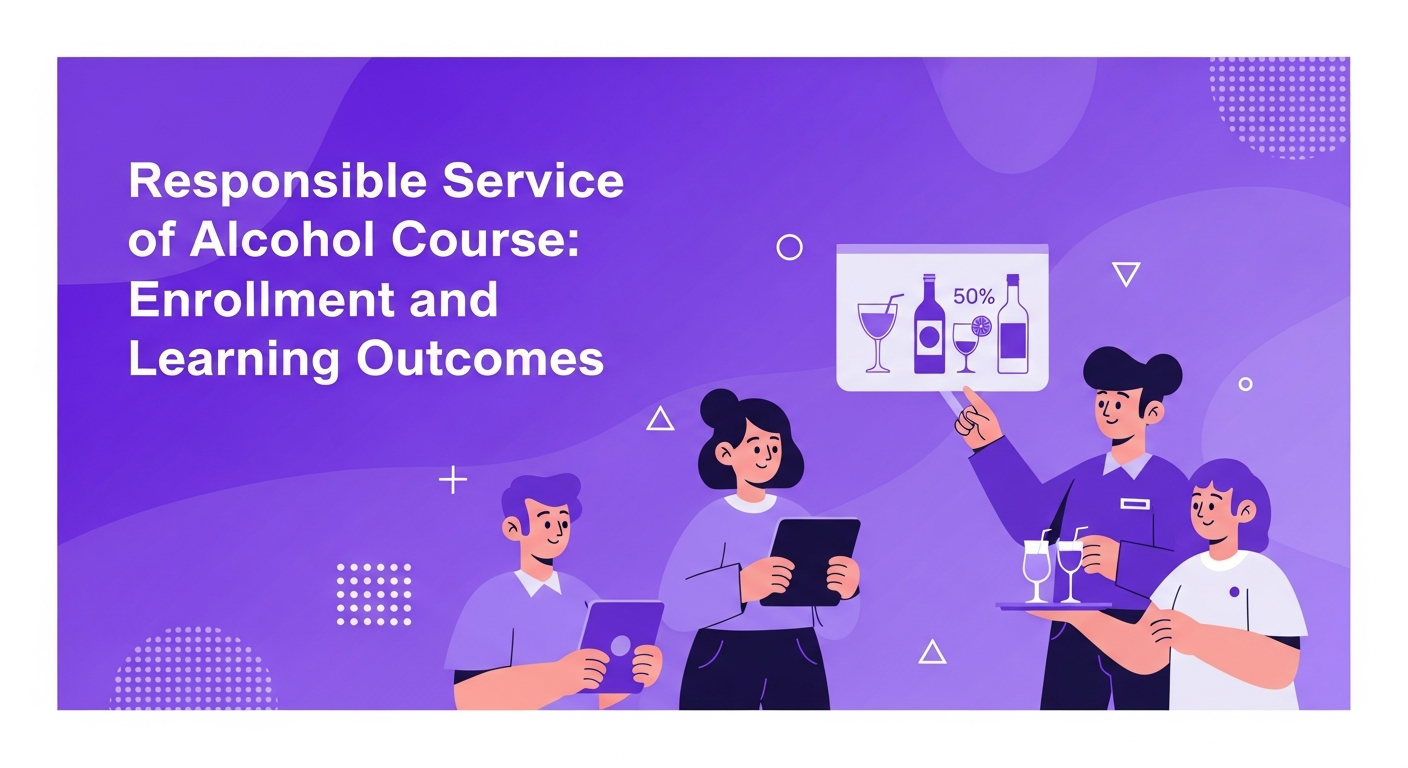 Responsible Service of Alcohol Course: Enrollment and Learning Outcomes

50%